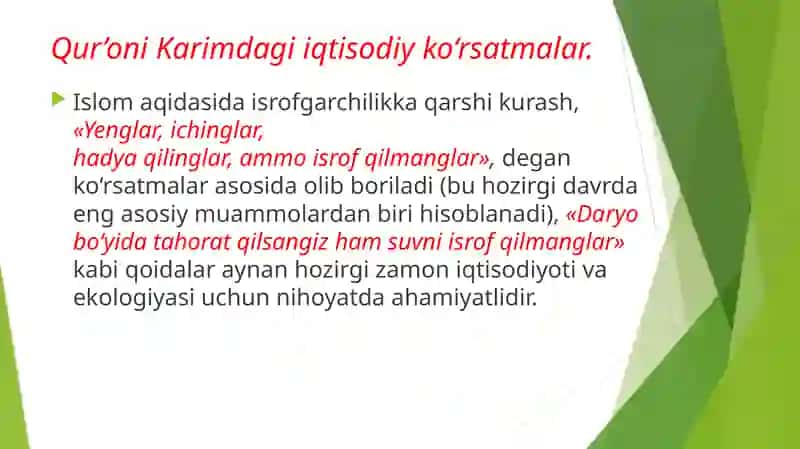 Qur’oni Karimdagi iqtisodiy ko‘rsatmalar.

Islom aqidasida isrofgarchilikka qarshi kurash, «Yenglar, ichinglar, hadya qilinglar, ammo isrof qilmanglar», degan ko‘rsatmalar asosida olib boriladi (bu hozirgi davrda eng asosiy muammolardan biri hisoblanadi), «Daryo bo‘yida tahorat qilsangiz ham suvni isrof qilmanglar» kabi qoidalar aynan hozirgi zamon iqtisodiyoti va ekologiyasi uchun nihoyatda ahamiyatlidir.